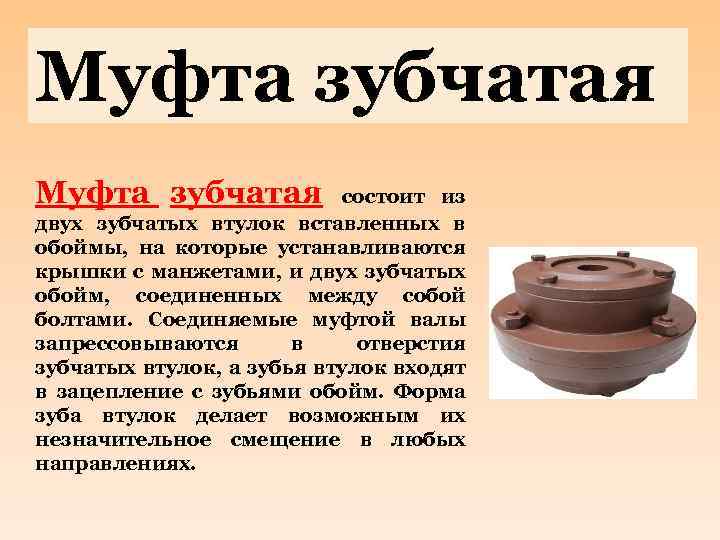 Муфта зубчатая

Муфта зубчатая состоит из двух зубчатых втулок вставленных в обоймы, на которые устанавливаются крышки с манжетами, и двух зубчатых обойм, соединенных между собой болтами. Соединяемые муфтой валы запрессовываются в отверстия зубчатых втулок, а зубья втулок входят в зацепление с зубьями обойм. Форма зуба втулок делает возможным их незначительное смещение в любых направлениях.